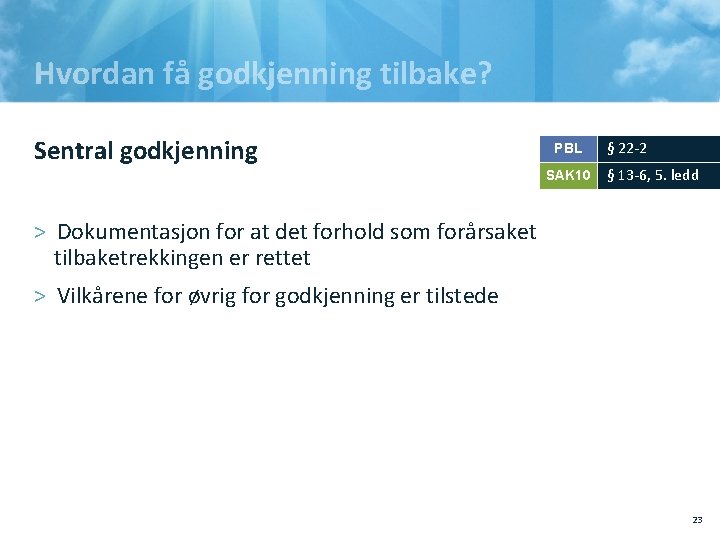 Hvordan få godkjenning tilbake?

Sentral godkjenning

| PBL | § 22-2 |
|---|---|
| SAK10 | § 13-6, 5. ledd |

> Dokumentasjon for at det forhold som forårsaket tilbaketrekkingen er rettet

> Vilkårene for øvrig for godkjenning er tilstede

23